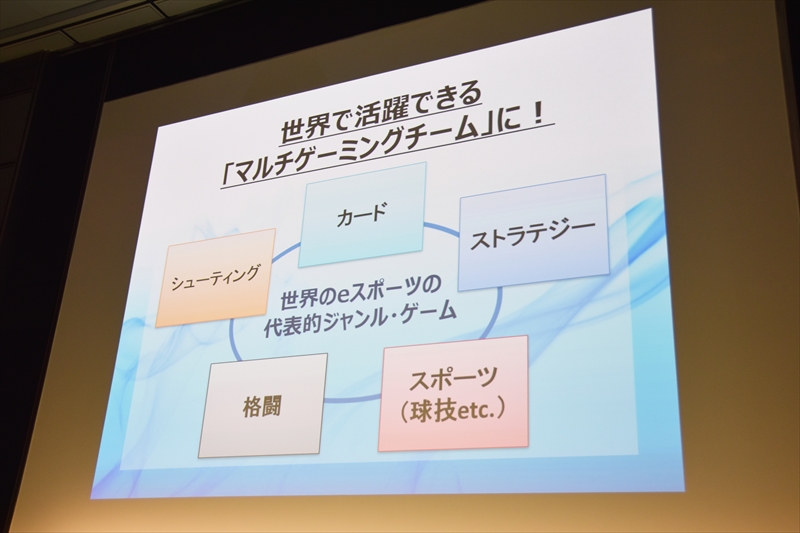 世界で活躍できる
「マルチゲーミングチーム」に！

カード

ストラテジー

シューティング

世界のeスポーツの
代表的ジャンル・ゲーム

格闘

スポーツ
（球技etc.）